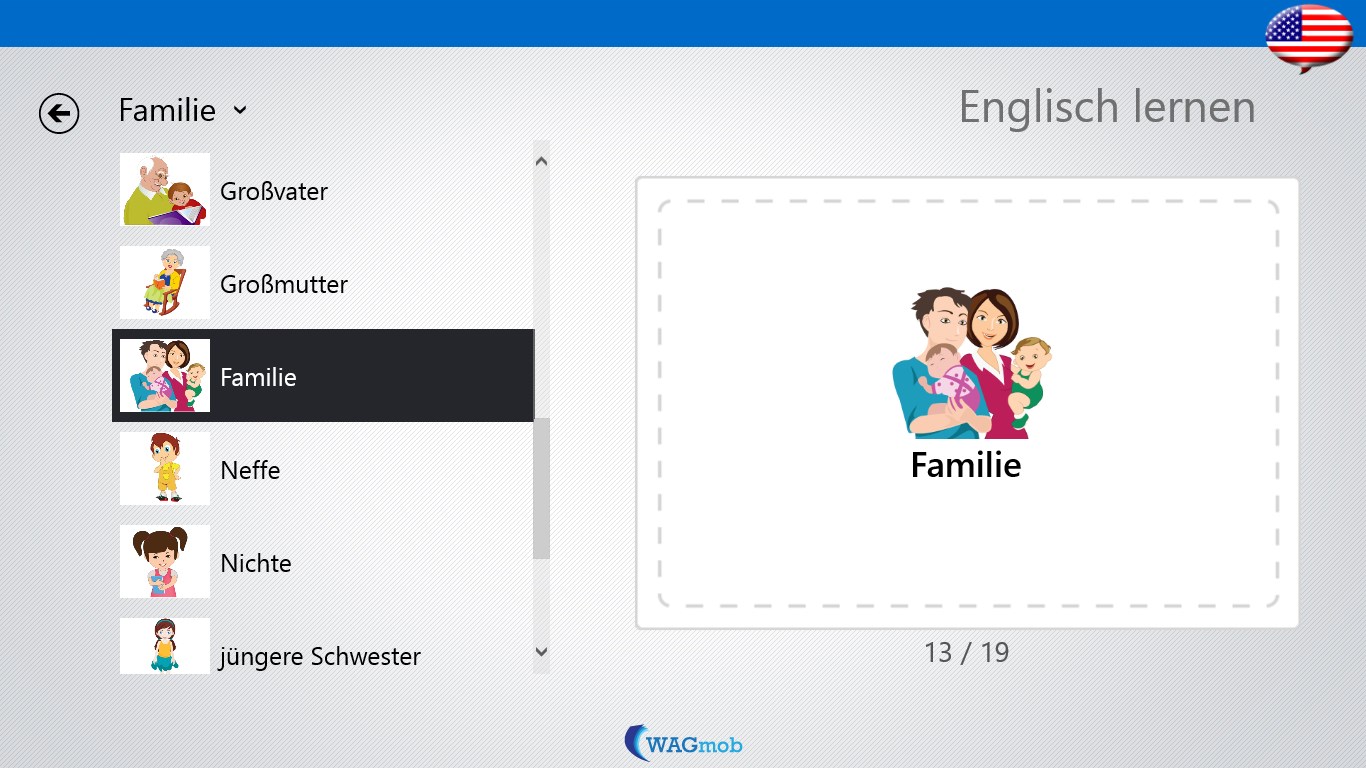 Familie

Englisch lernen

Großvater

Großmutter

Familie

Neffe

Nichte

jüngere Schwester

Familie

13 / 19

WAGmob